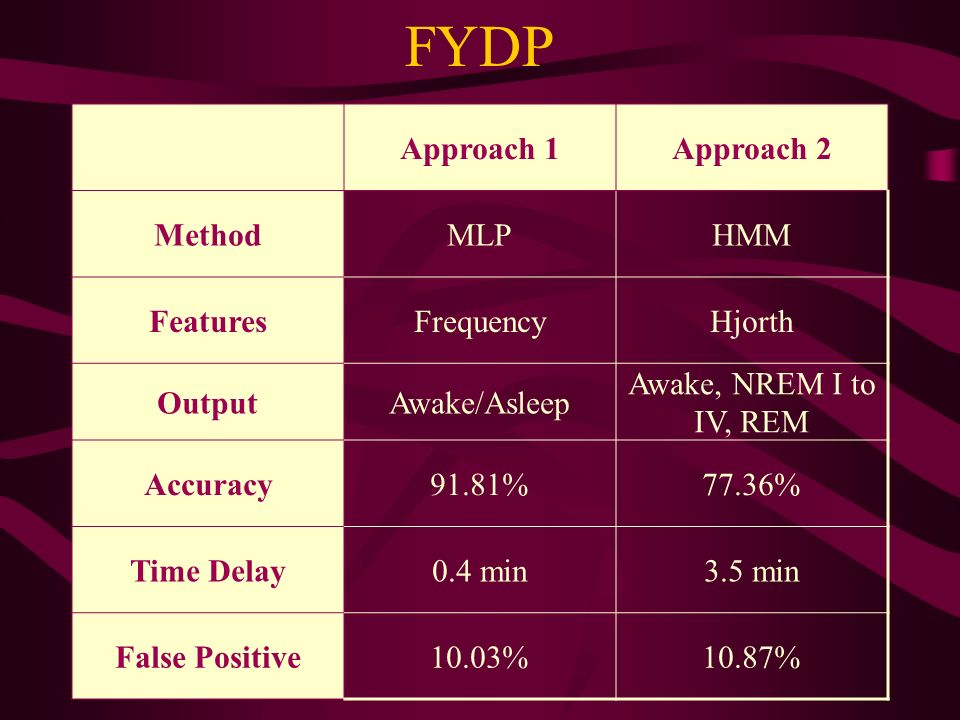 FYDP

| | Approach 1 | Approach 2 |
|---|---|---|
| Method | MLP | HMM |
| Features | Frequency | Hjorth |
| Output | Awake/Asleep | Awake, NREM I to IV, REM |
| Accuracy | 91.81% | 77.36% |
| Time Delay | 0.4 min | 3.5 min |
| False Positive | 10.03% | 10.87% |